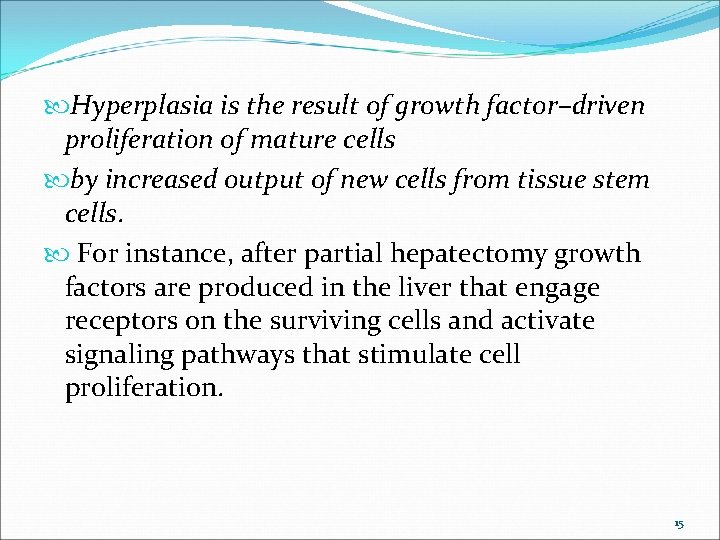 Hyperplasia is the result of growth factor–driven proliferation of mature cells

by increased output of new cells from tissue stem cells.

For instance, after partial hepatectomy growth factors are produced in the liver that engage receptors on the surviving cells and activate signaling pathways that stimulate cell proliferation.

15